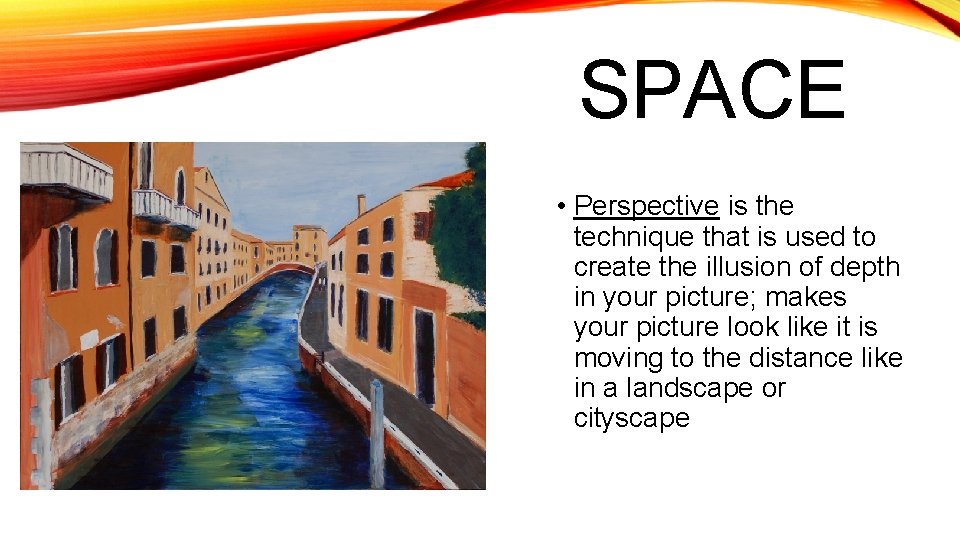 SPACE

• Perspective is the technique that is used to create the illusion of depth in your picture; makes your picture look like it is moving to the distance like in a landscape or cityscape